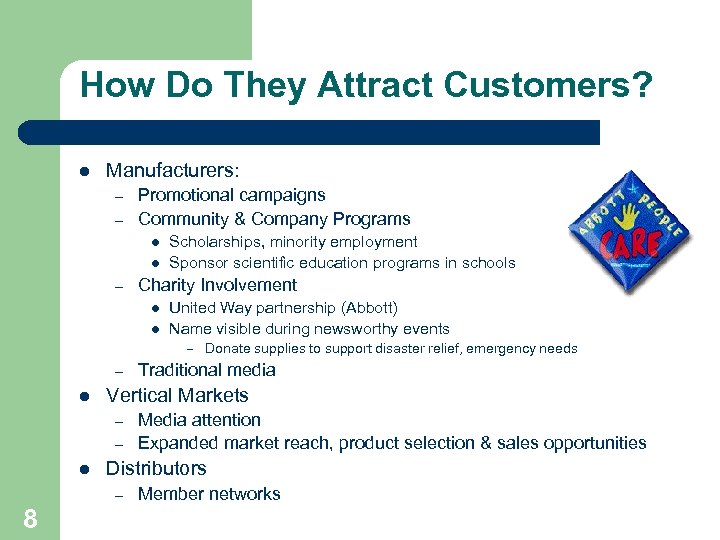 How Do They Attract Customers?

- Manufacturers:
  - Promotional campaigns
  - Community & Company Programs
    - Scholarships, minority employment
    - Sponsor scientific education programs in schools
  - Charity Involvement
    - United Way partnership (Abbott)
    - Name visible during newsworthy events
      - Donate supplies to support disaster relief, emergency needs
  - Traditional media
- Vertical Markets
  - Media attention
  - Expanded market reach, product selection & sales opportunities
- Distributors
  - Member networks

ABBOTT PEOPLE CARE

8